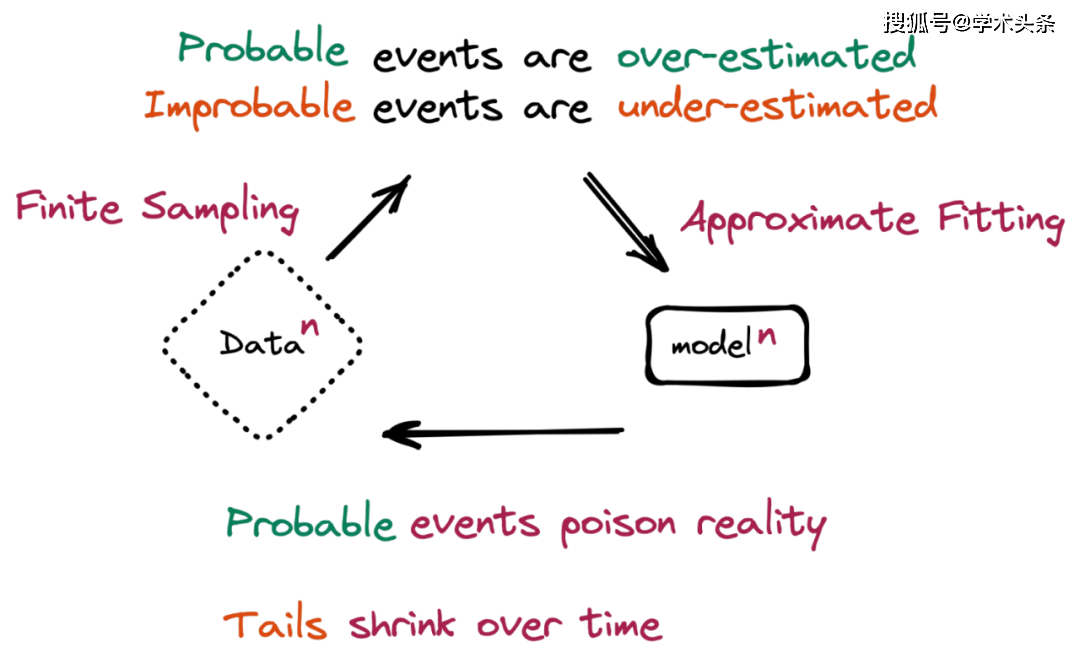 搜狐号@学术头条

Probable events are over-estimated
Improbable events are under-estimated

Finite Sampling

Approximate Fitting

Data$^n$

model$^n$

Probable events poison reality

Tails shrink over time